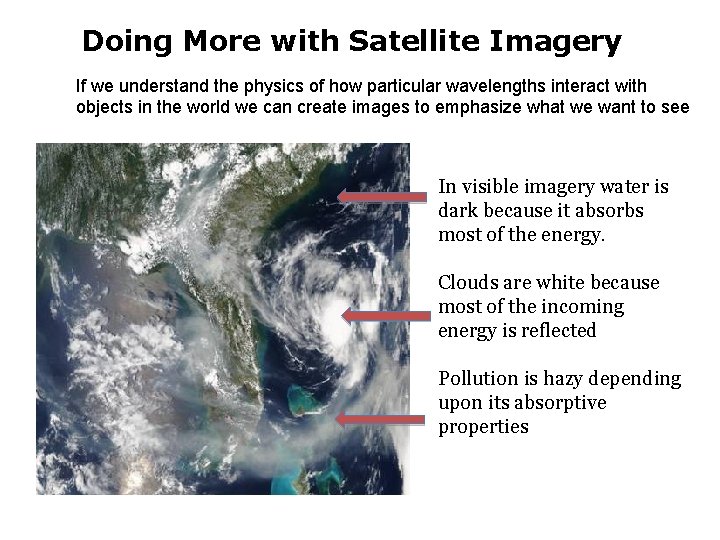 Doing More with Satellite Imagery

If we understand the physics of how particular wavelengths interact with objects in the world we can create images to emphasize what we want to see

In visible imagery water is dark because it absorbs most of the energy.

Clouds are white because most of the incoming energy is reflected

Pollution is hazy depending upon its absorptive properties